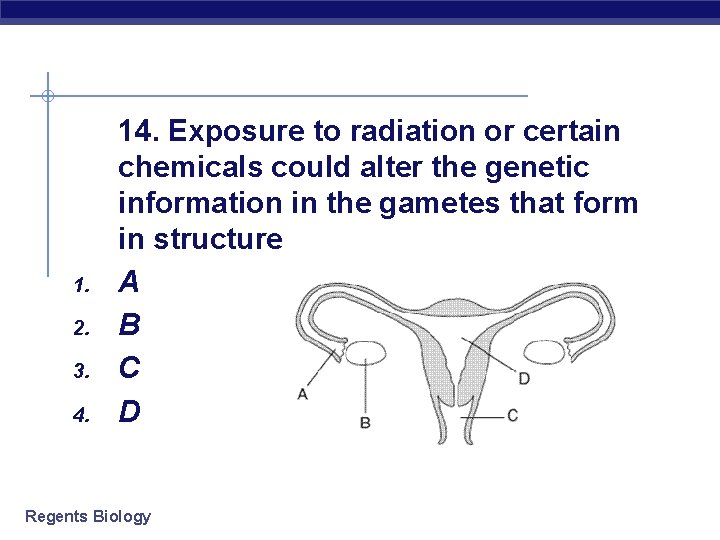 14. Exposure to radiation or certain chemicals could alter the genetic information in the gametes that form in structure

1. A
2. B
3. C
4. D

A
B
D
C

Regents Biology